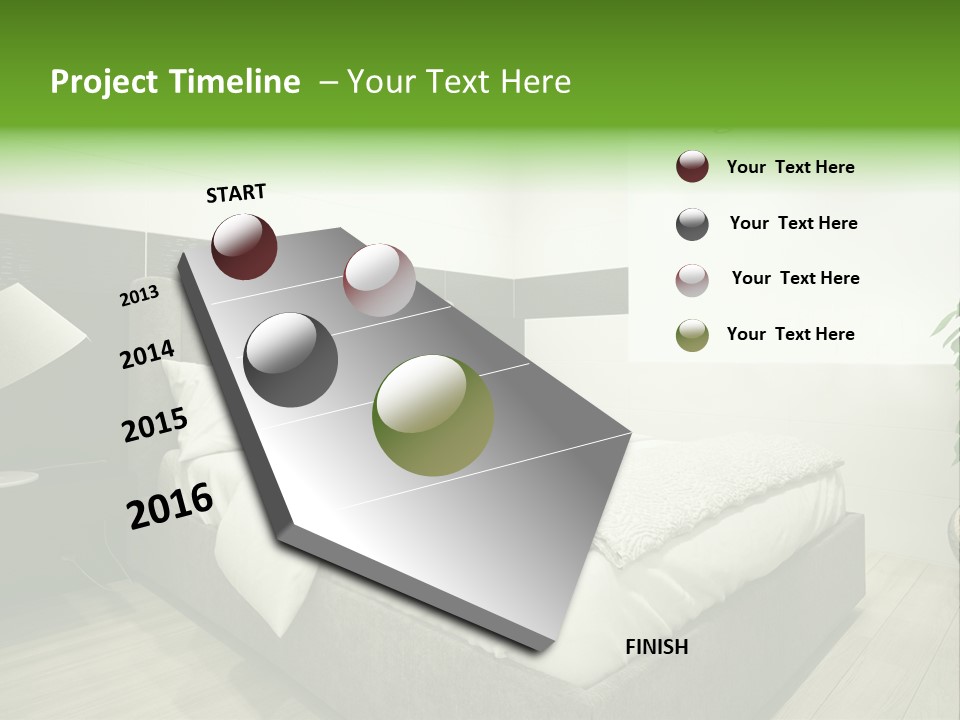 Project Timeline – Your Text Here

START

2013

2014

2015

2016

FINISH

Your Text Here

Your Text Here

Your Text Here

Your Text Here